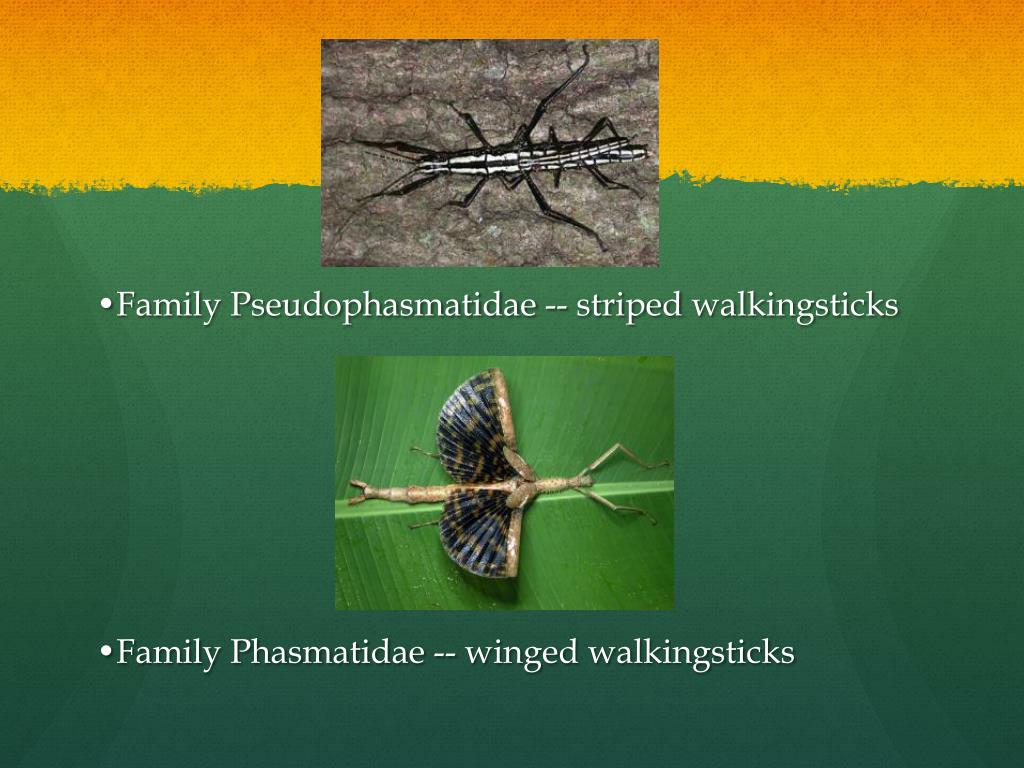 •Family Pseudophasmatidae -- striped walkingsticks

•Family Phasmatidae -- winged walkingsticks